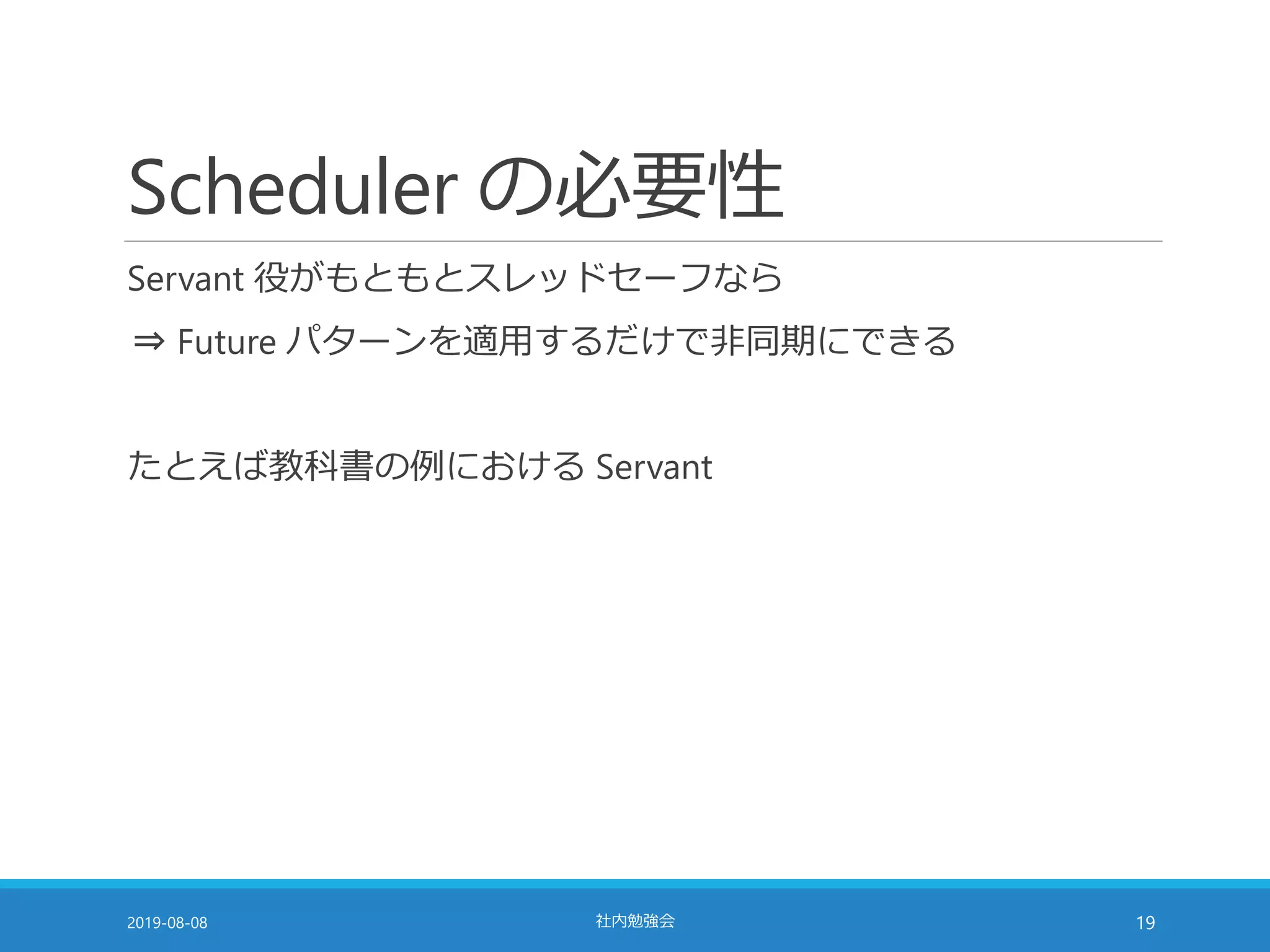 Scheduler の必要性

Servant 役がもともとスレッドセーフなら

⇒ Future パターンを適用するだけで非同期にできる

たとえば教科書の例における Servant

2019-08-08

社内勉強会

19